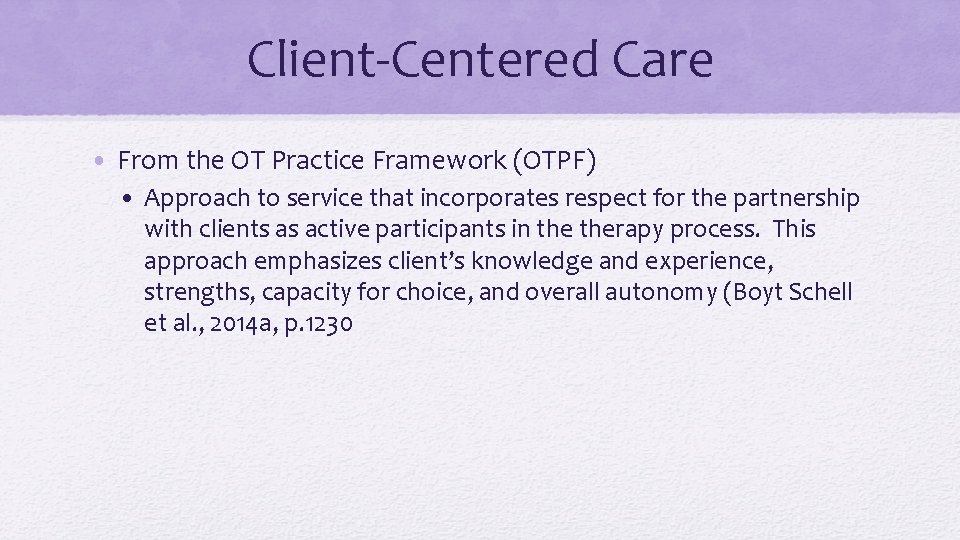 Client-Centered Care

• From the OT Practice Framework (OTPF)

• Approach to service that incorporates respect for the partnership with clients as active participants in the therapy process. This approach emphasizes client's knowledge and experience, strengths, capacity for choice, and overall autonomy (Boyt Schell et al., 2014a, p.1230